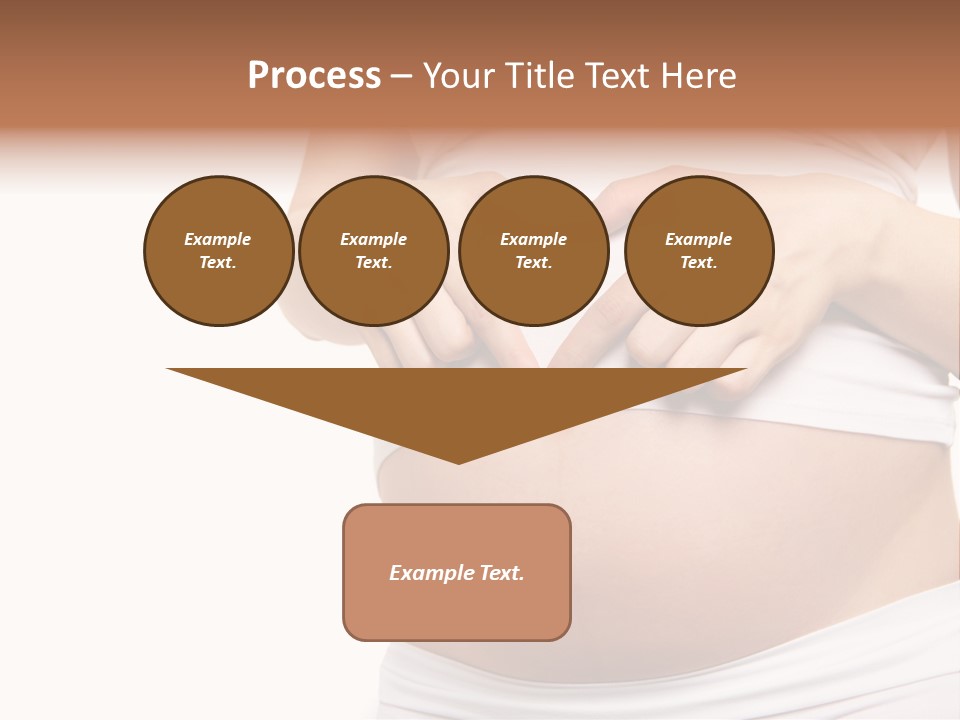 Process – Your Title Text Here

Example Text.

Example Text.

Example Text.

Example Text.

Example Text.